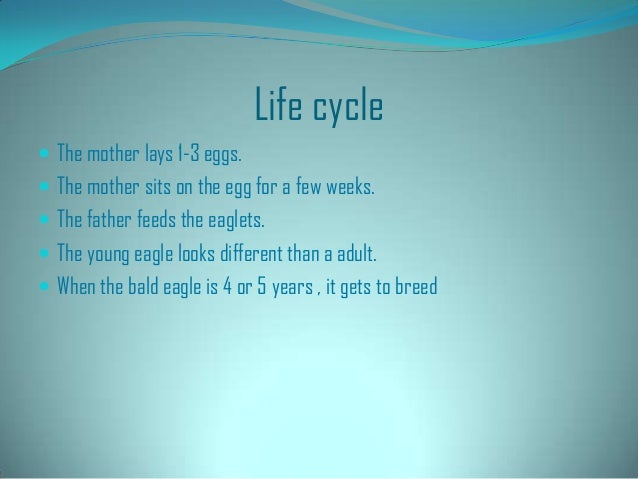 Life cycle

- The mother lays 1-3 eggs.
- The mother sits on the egg for a few weeks.
- The father feeds the eaglets.
- The young eagle looks different than a adult.
- When the bald eagle is 4 or 5 years , it gets to breed